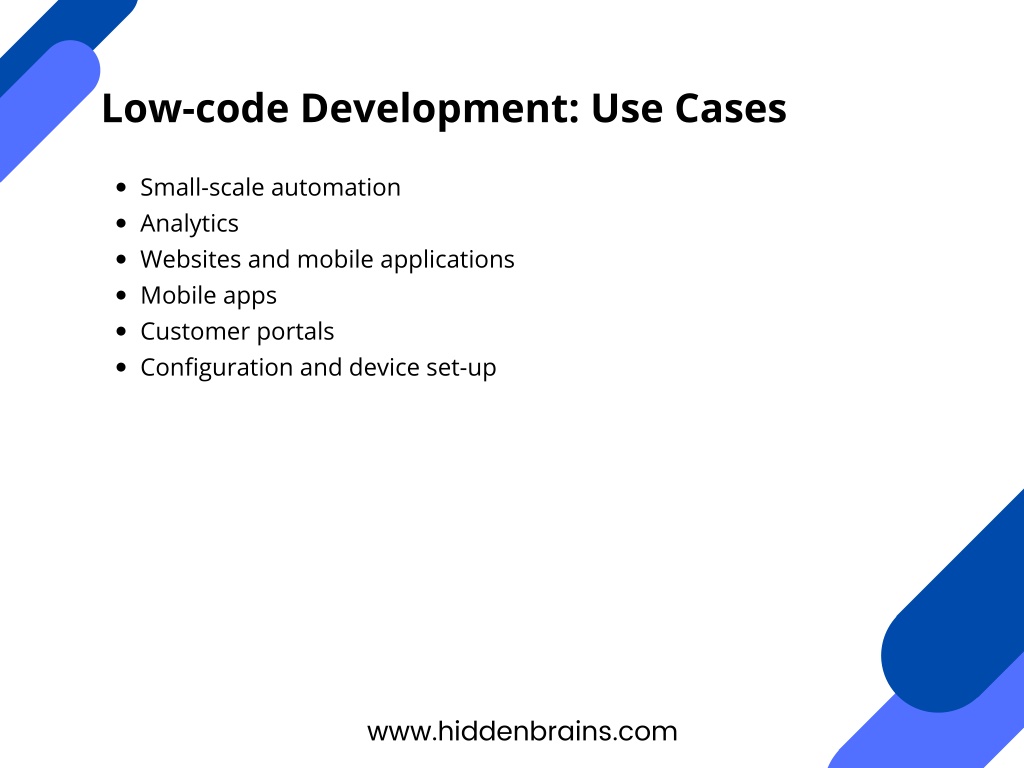 Low-code Development: Use Cases

- Small-scale automation
- Analytics
- Websites and mobile applications
- Mobile apps
- Customer portals
- Configuration and device set-up

www.hiddenbrains.com